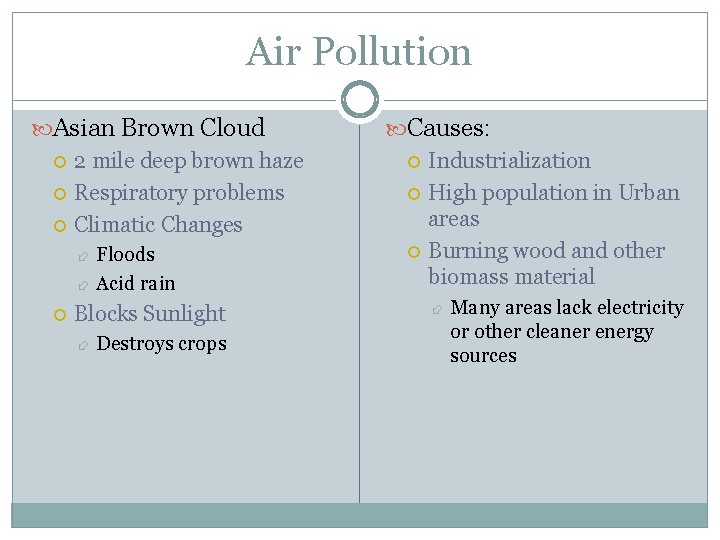 Air Pollution

Asian Brown Cloud
2 mile deep brown haze
Respiratory problems
Climatic Changes
Floods
Acid rain
Blocks Sunlight
Destroys crops

Causes:
Industrialization
High population in Urban areas
Burning wood and other biomass material
Many areas lack electricity or other cleaner energy sources